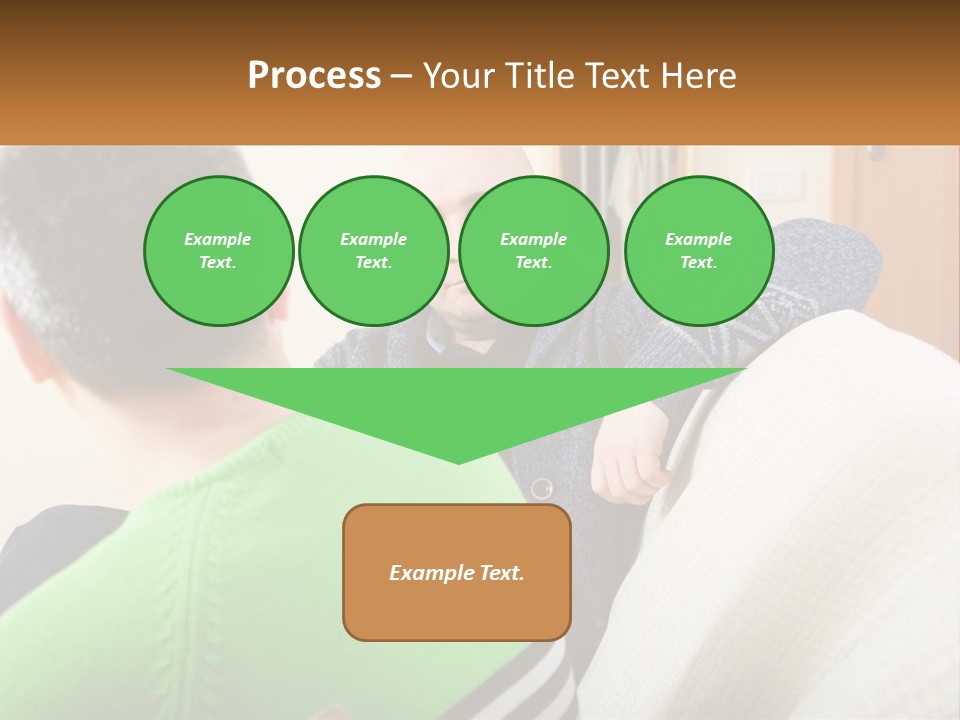 Process – Your Title Text Here

Example Text.

Example Text.

Example Text.

Example Text.

Example Text.